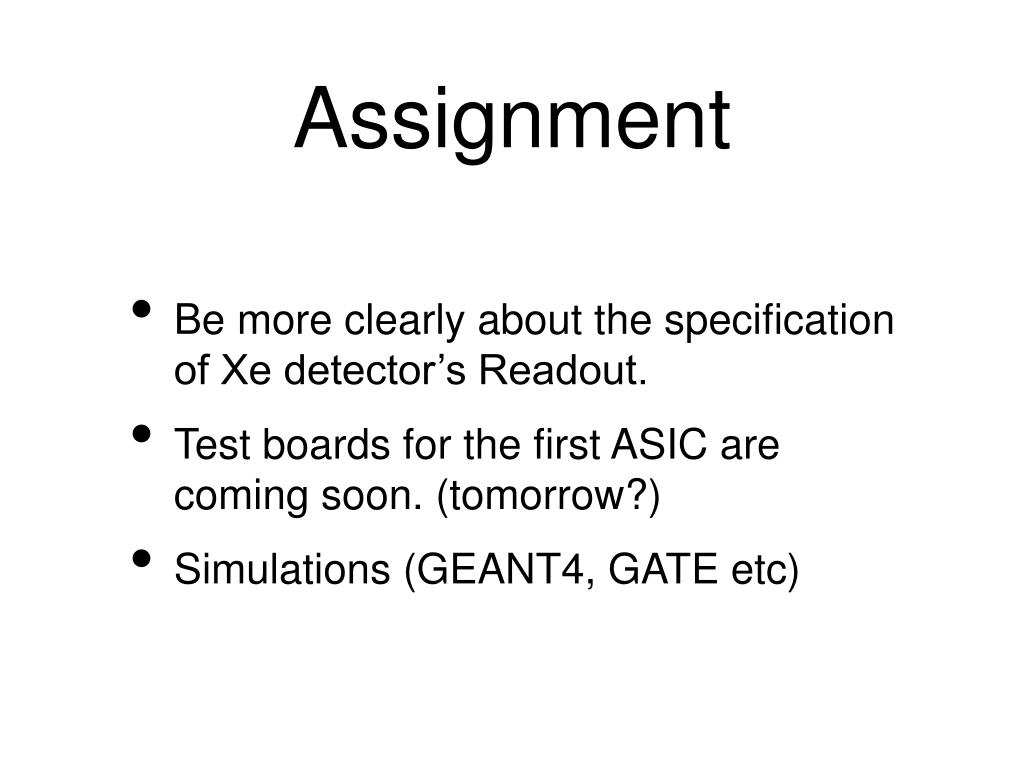 Assignment

• Be more clearly about the specification of Xe detector’s Readout.
• Test boards for the first ASIC are coming soon. (tomorrow?)
• Simulations (GEANT4, GATE etc)